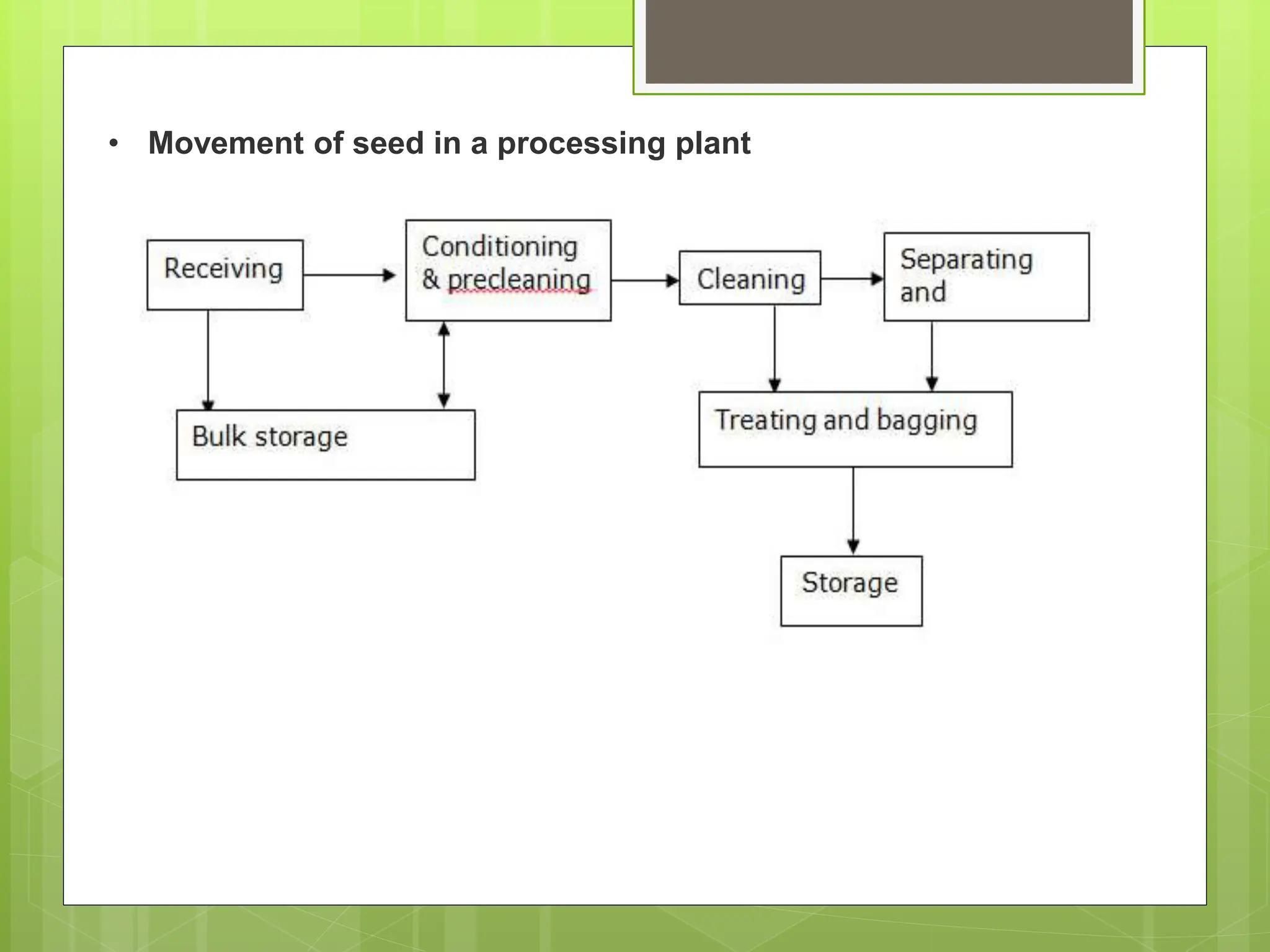 • Movement of seed in a processing plant

Receiving

Conditioning & precleaning

Cleaning

Separating and

Bulk storage

Treating and bagging

Storage